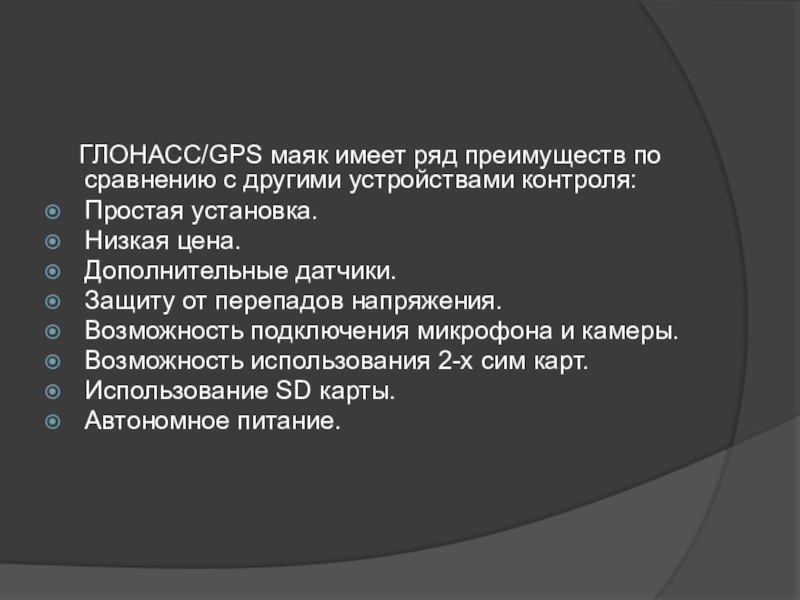 ГЛОНАСС/GPS маяк имеет ряд преимуществ по сравнению с другими устройствами контроля:

Простая установка.
Низкая цена.
Дополнительные датчики.
Защиту от перепадов напряжения.
Возможность подключения микрофона и камеры.
Возможность использования 2-х сим карт.
Использование SD карты.
Автономное питание.